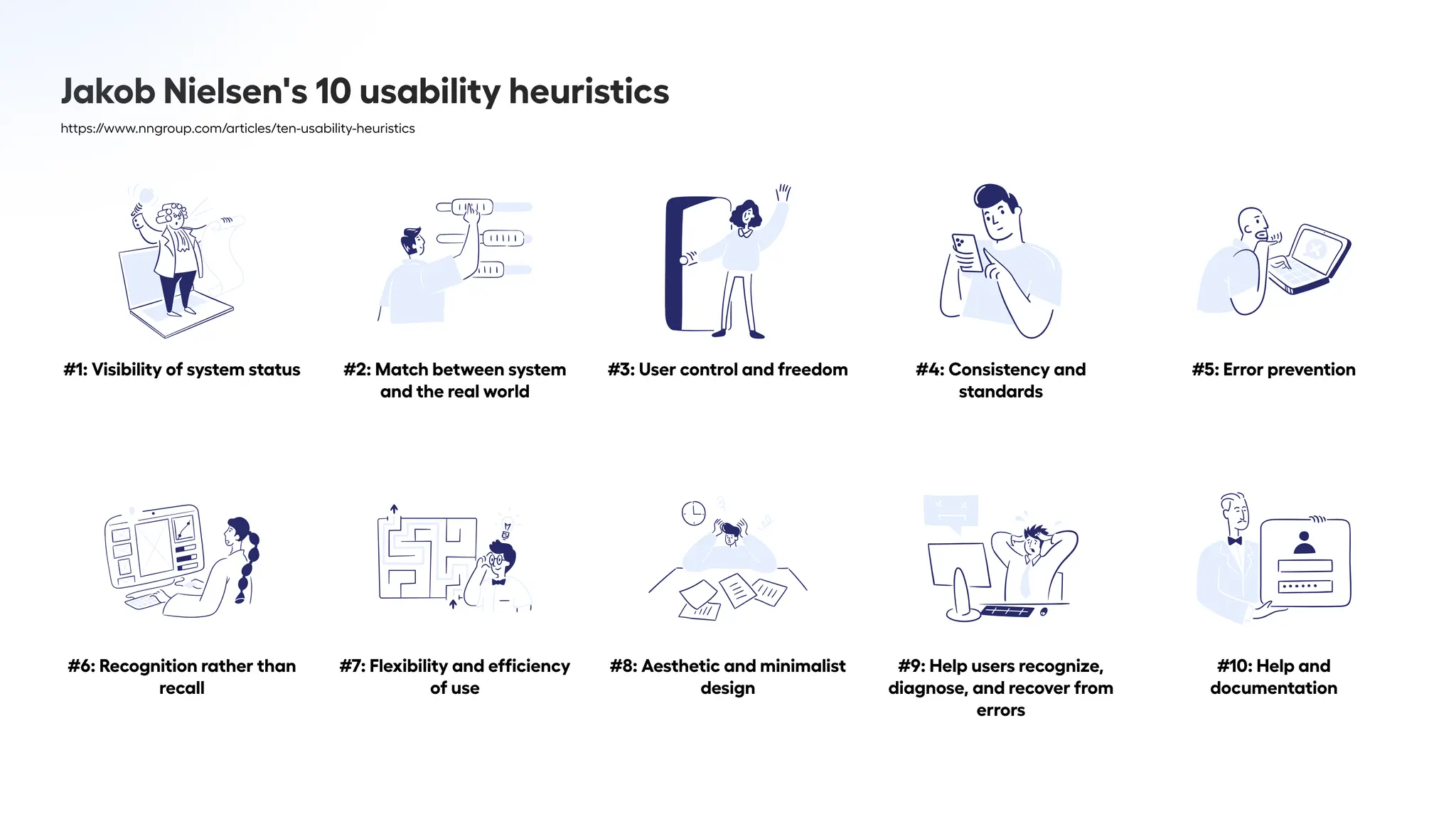 Jakob Nielsen's 10 usability heuristics

https://www.nngroup.com/articles/ten-usability-heuristics

#1: Visibility of system status

#2: Match between system and the real world

#3: User control and freedom

#4: Consistency and standards

#5: Error prevention

#6: Recognition rather than recall

#7: Flexibility and efficiency of use

#8: Aesthetic and minimalist design

#9: Help users recognize, diagnose, and recover from errors

#10: Help and documentation